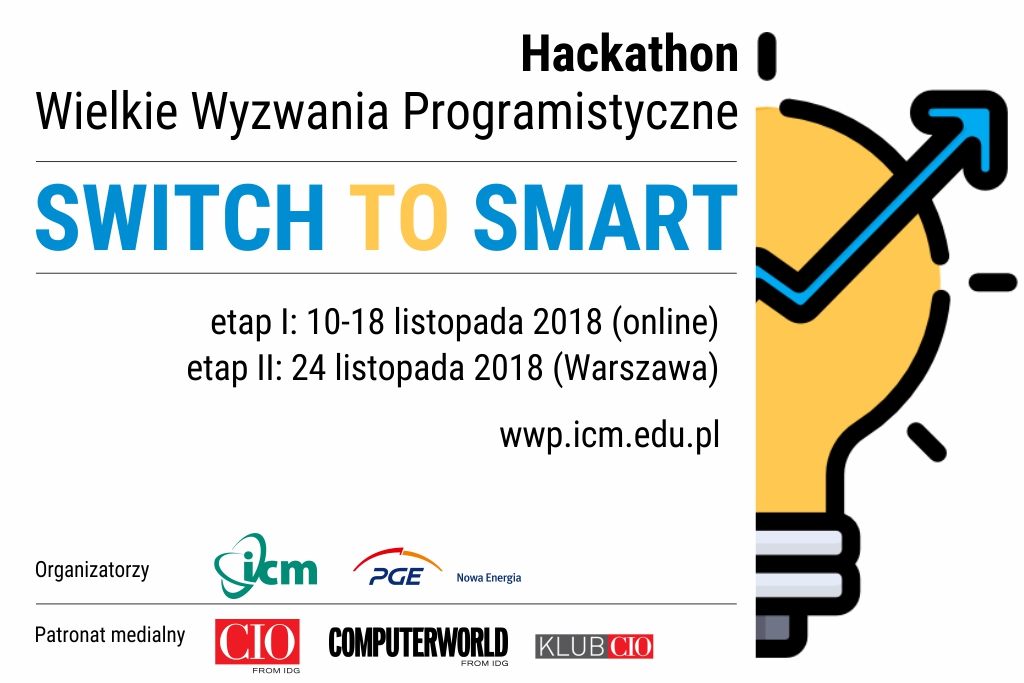 Hackathon
Wielkie Wyzwania Programistyczne

SWITCH TO SMART

etap I: 10-18 listopada 2018 (online)
etap II: 24 listopada 2018 (Warszawa)

wwp.icm.edu.pl

Organizatorzy icm PGE Nowa Energia

Patronat medialny CIO FROM IDG COMPUTERWORLD FROM IDG KLUB CIO